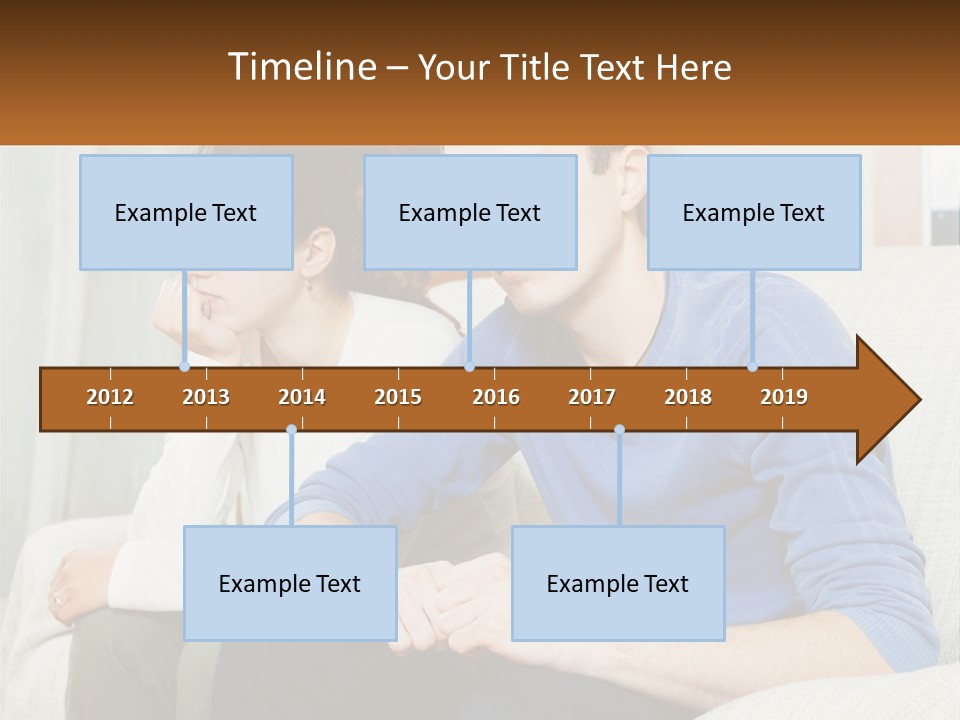 Timeline – Your Title Text Here

Example Text

Example Text

Example Text

2012 2013 2014 2015 2016 2017 2018 2019

Example Text

Example Text